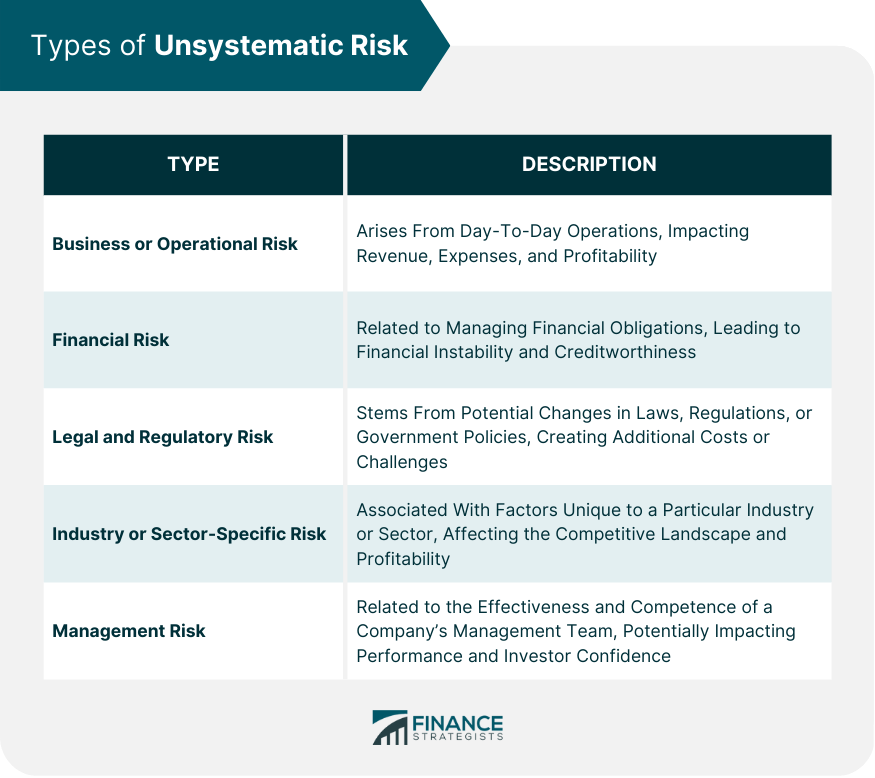 Types of Unsystematic Risk

| TYPE | DESCRIPTION |
|---|---|
| Business or Operational Risk | Arises From Day-To-Day Operations, Impacting Revenue, Expenses, and Profitability |
| Financial Risk | Related to Managing Financial Obligations, Leading to Financial Instability and Creditworthiness |
| Legal and Regulatory Risk | Stems From Potential Changes in Laws, Regulations, or Government Policies, Creating Additional Costs or Challenges |
| Industry or Sector-Specific Risk | Associated With Factors Unique to a Particular Industry or Sector, Affecting the Competitive Landscape and Profitability |
| Management Risk | Related to the Effectiveness and Competence of a Company's Management Team, Potentially Impacting Performance and Investor Confidence |

FINANCE STRATEGISTS